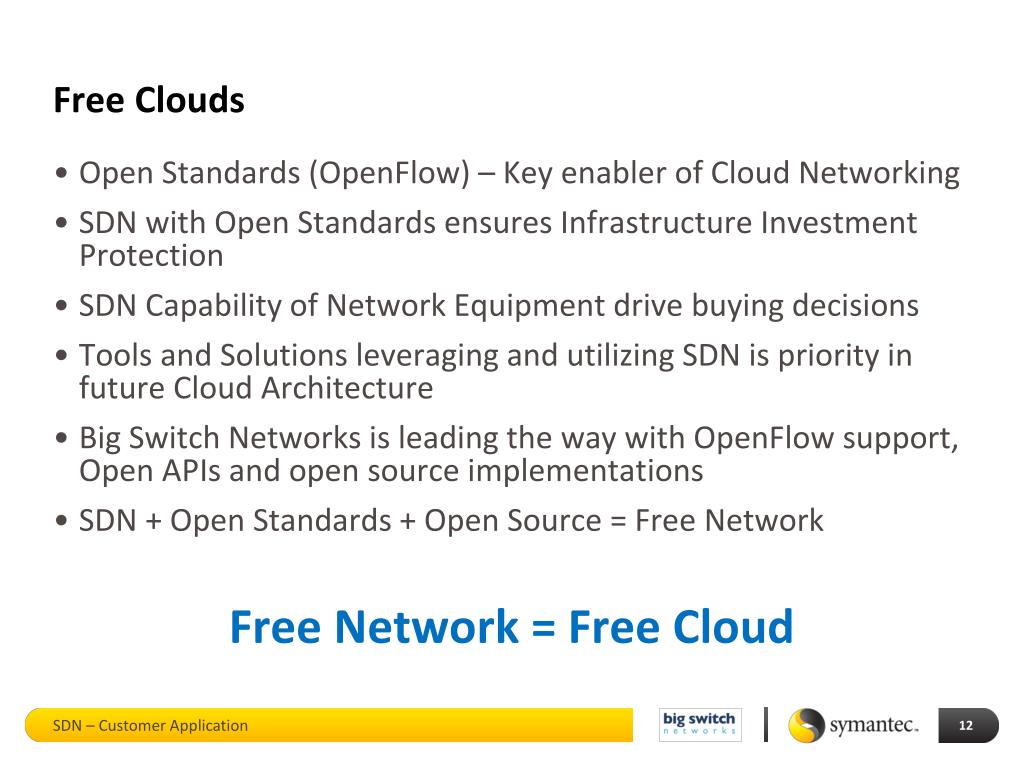 Free Clouds

• Open Standards (OpenFlow) – Key enabler of Cloud Networking
• SDN with Open Standards ensures Infrastructure Investment Protection
• SDN Capability of Network Equipment drive buying decisions
• Tools and Solutions leveraging and utilizing SDN is priority in future Cloud Architecture
• Big Switch Networks is leading the way with OpenFlow support, Open APIs and open source implementations
• SDN + Open Standards + Open Source = Free Network

Free Network = Free Cloud

SDN – Customer Application

big switch networks

symantec.

12